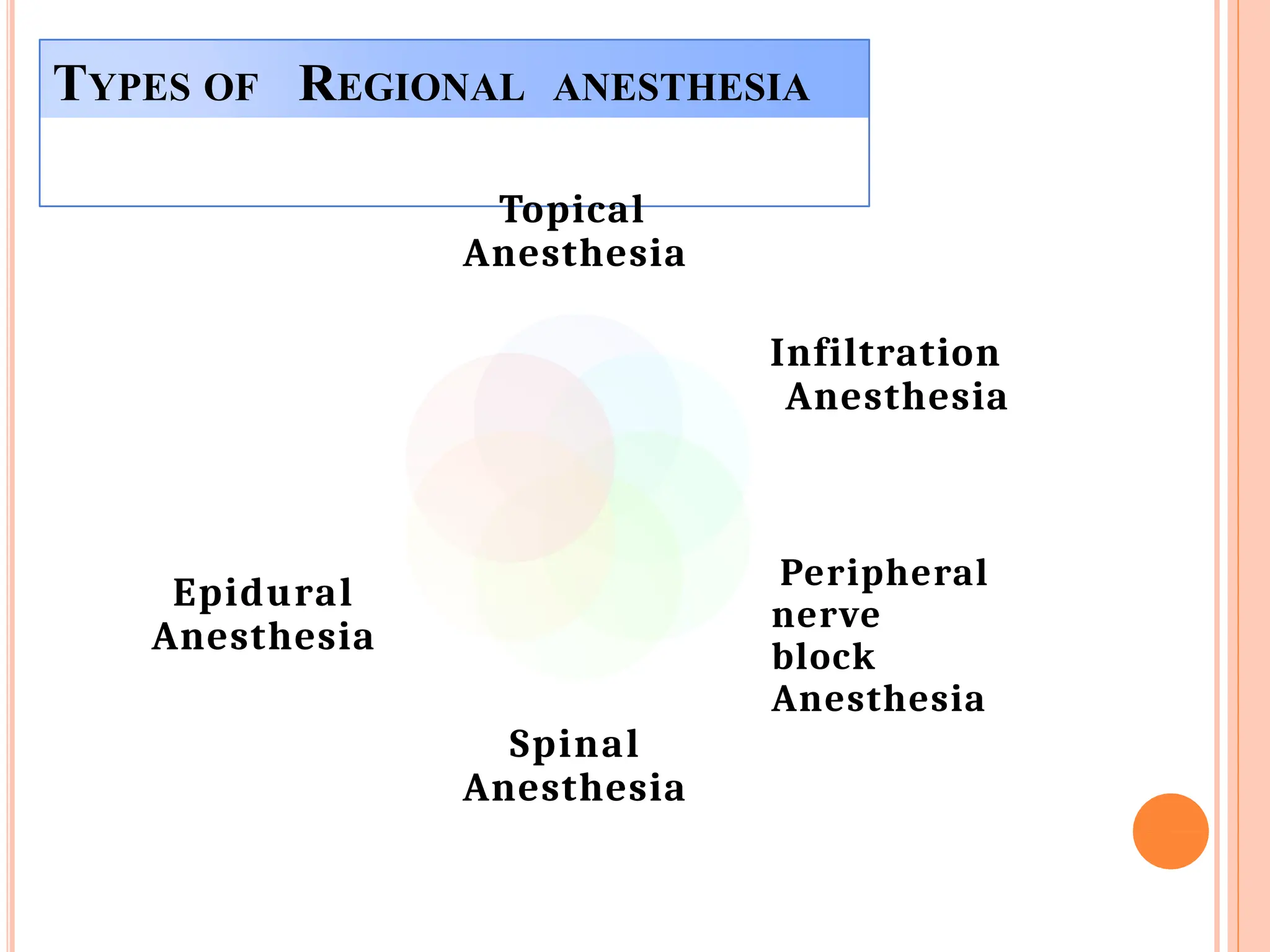 TYPES OF REGIONAL ANESTHESIA

Topical Anesthesia

Infiltration Anesthesia

Peripheral nerve block Anesthesia

Spinal Anesthesia

Epidural Anesthesia